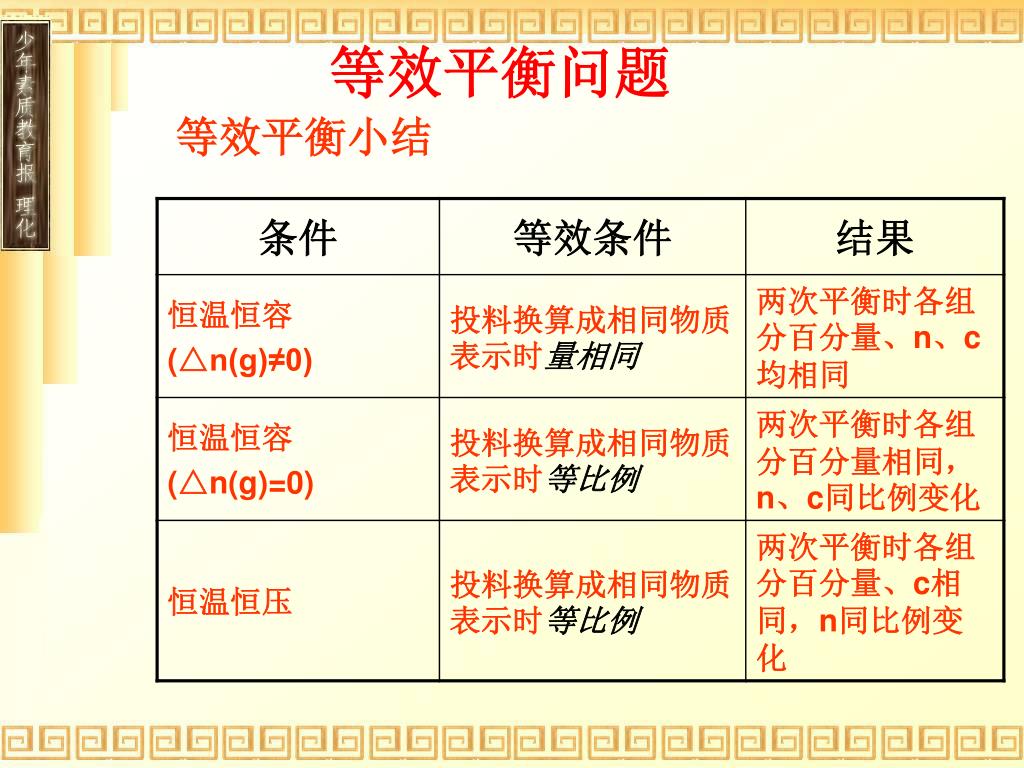 少年素质教育报 理化

等效平衡问题

等效平衡小结

| 条件 | 等效条件 | 结果 |
|---|---|---|
| 恒温恒容 (△n(g)≠0) | 投料换算成相同物质表示时量相同 | 两次平衡时各组分百分量、n、c均相同 |
| 恒温恒容 (△n(g)=0) | 投料换算成相同物质表示时等比例 | 两次平衡时各组分百分量相同，n、c同比例变化 |
| 恒温恒压 | 投料换算成相同物质表示时等比例 | 两次平衡时各组分百分量、c相同，n同比例变化 |